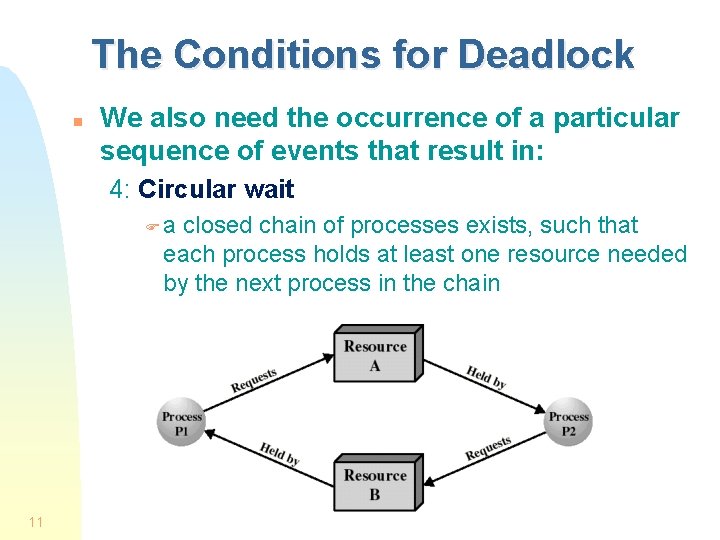 The Conditions for Deadlock

We also need the occurrence of a particular sequence of events that result in:

4: Circular wait

a closed chain of processes exists, such that each process holds at least one resource needed by the next process in the chain

Resource A

Requests

Held by

Process P1

Process P2

Held by

Requests

Resource B

11